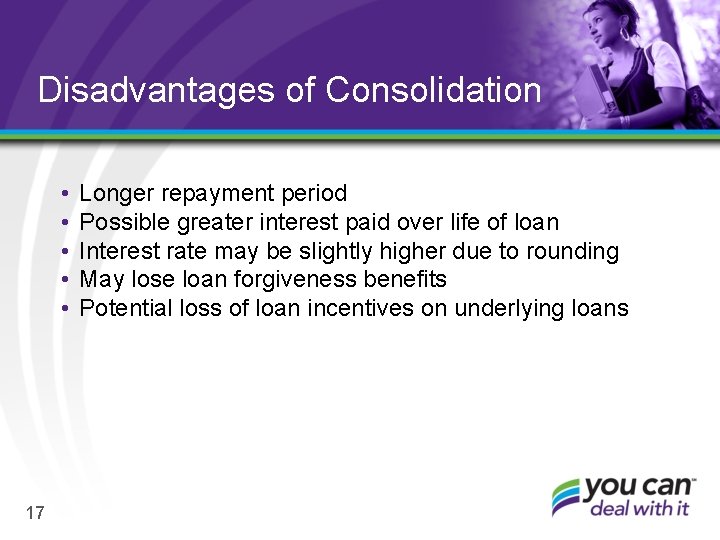 Disadvantages of Consolidation

• Longer repayment period
• Possible greater interest paid over life of loan
• Interest rate may be slightly higher due to rounding
• May lose loan forgiveness benefits
• Potential loss of loan incentives on underlying loans

17

you can™
deal with it